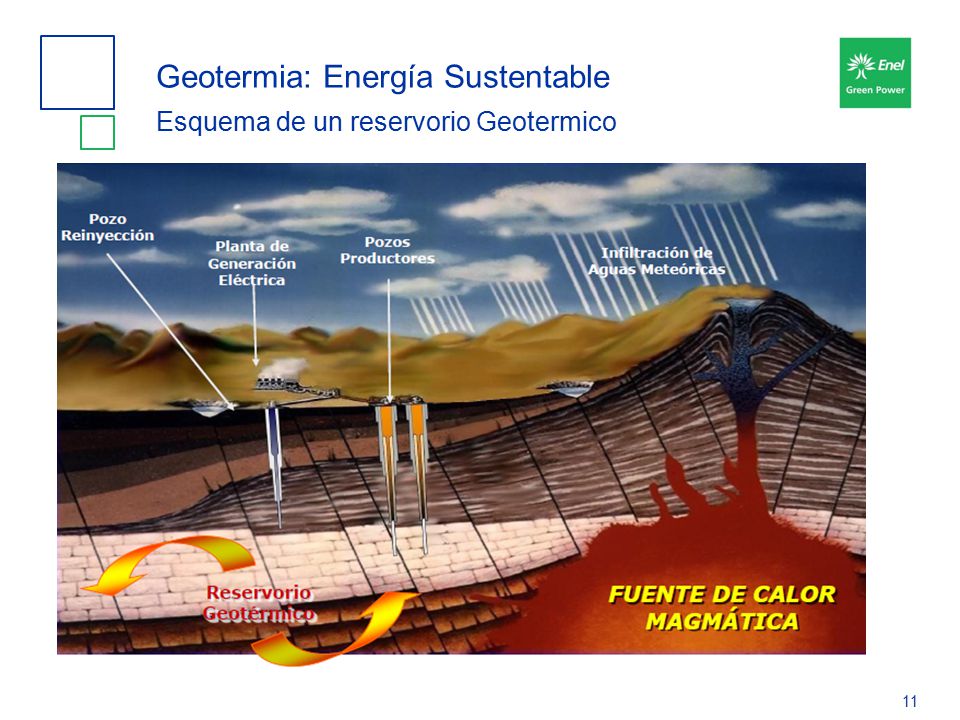 Geotermia: Energía Sustentable

Esquema de un reservorio Geotermico

Enel
Green Power

Pozo Reinyección

Planta de Generación Eléctrica

Pozos Productores

Infiltración de Aguas Meteóricas

Reservorio Geotérmico

FUENTE DE CALOR MAGMÁTICA

11